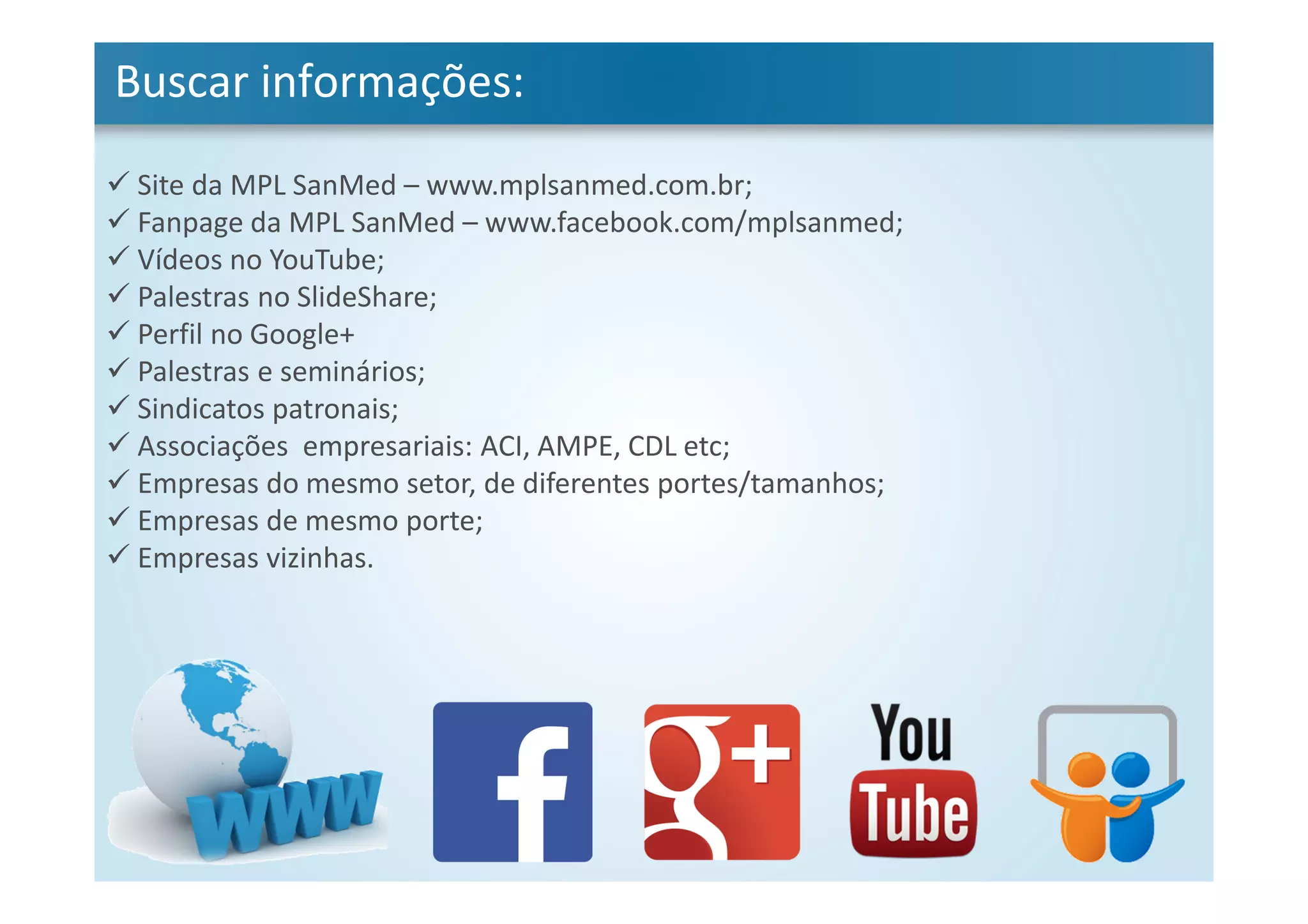 Buscar informações:

✓ Site da MPL SanMed – www.mplsanmed.com.br;
✓ Fanpage da MPL SanMed – www.facebook.com/mplsanmed;
✓ Vídeos no YouTube;
✓ Palestras no SlideShare;
✓ Perfil no Google+
✓ Palestras e seminários;
✓ Sindicatos patronais;
✓ Associações empresariais: ACI, AMPE, CDL etc;
✓ Empresas do mesmo setor, de diferentes portes/tamanhos;
✓ Empresas de mesmo porte;
✓ Empresas vizinhas.

www

f

g+

You Tube